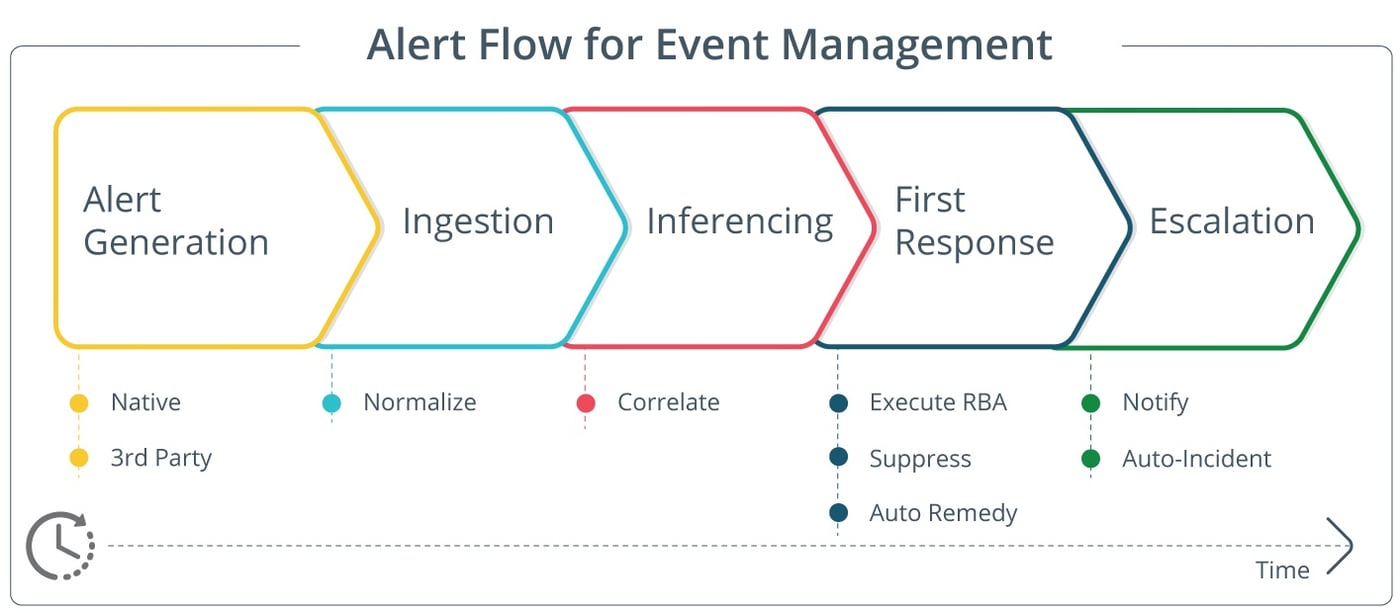 Alert Flow for Event Management

Alert Generation

Ingestion

Inferencing

First Response

Escalation

Native

3rd Party

Normalize

Correlate

Execute RBA

Suppress

Auto Remedy

Notify

Auto-Incident

Time